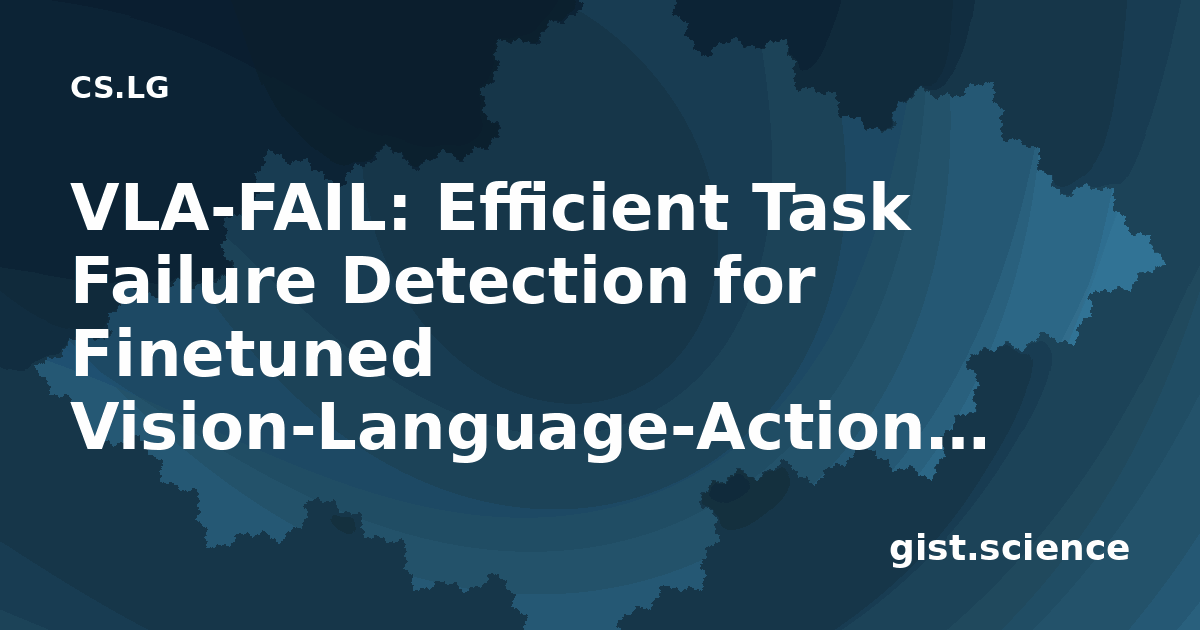 CS.LG

VLA-FAIL: Efficient Task Failure Detection for Finetuned Vision-Language-Action…

gist.science